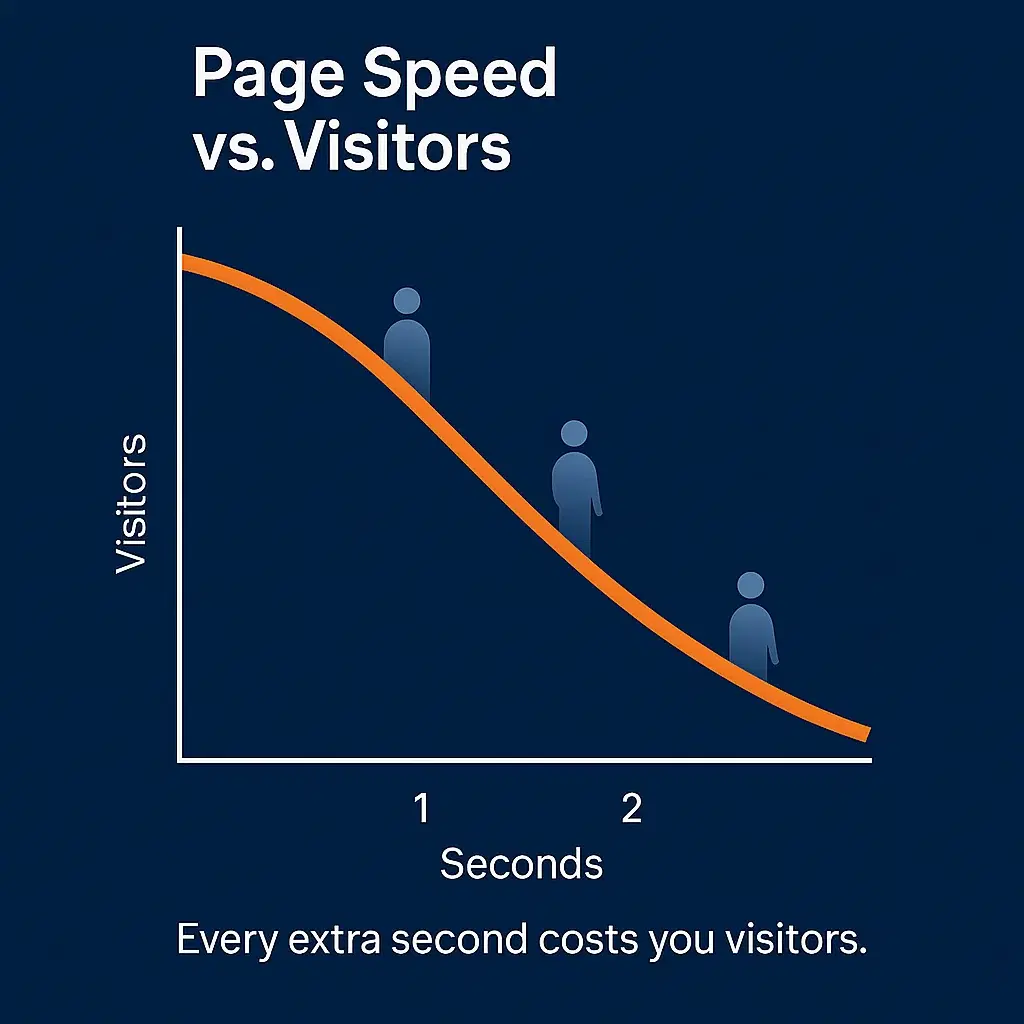 Page Speed vs. Visitors

Visitors

1
2
Seconds

Every extra second costs you visitors.